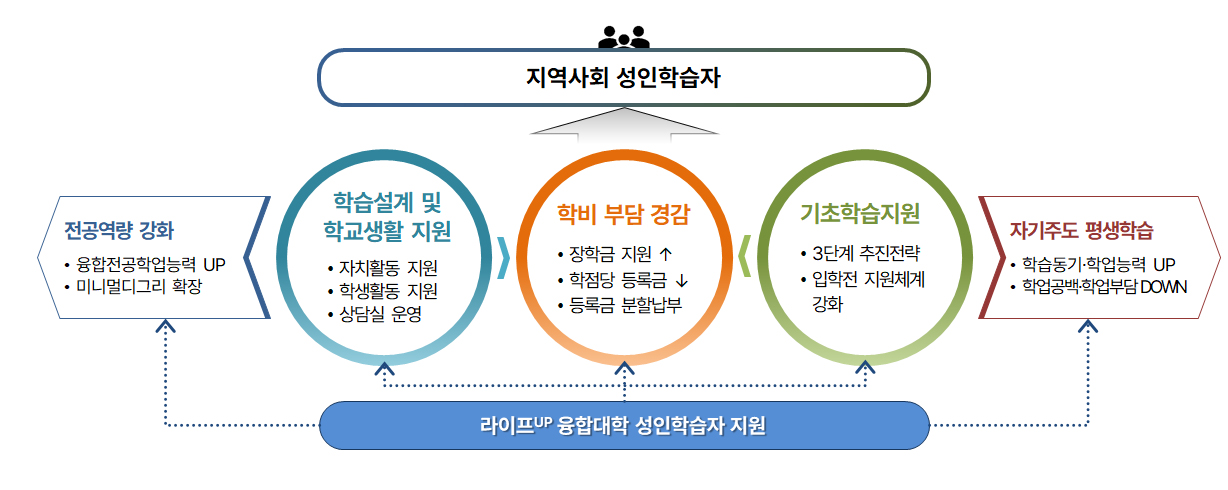 지역사회 성인학습자

전공역량 강화
• 융합전공학업능력 UP
• 미니멀디그리 확장

학습설계 및 학교생활 지원
• 자치활동 지원
• 학생활동 지원
• 상담실 운영

학비 부담 경감
• 장학금 지원 ↑
• 학점당 등록금 ↓
• 등록금 분할납부

기초학습지원
• 3단계 추진전략
• 입학전 지원체계 강화

자기주도 평생학습
• 학습동기·학업능력 UP
• 학업공백·학업부담 DOWN

라이프$^{UP}$ 융합대학 성인학습자 지원